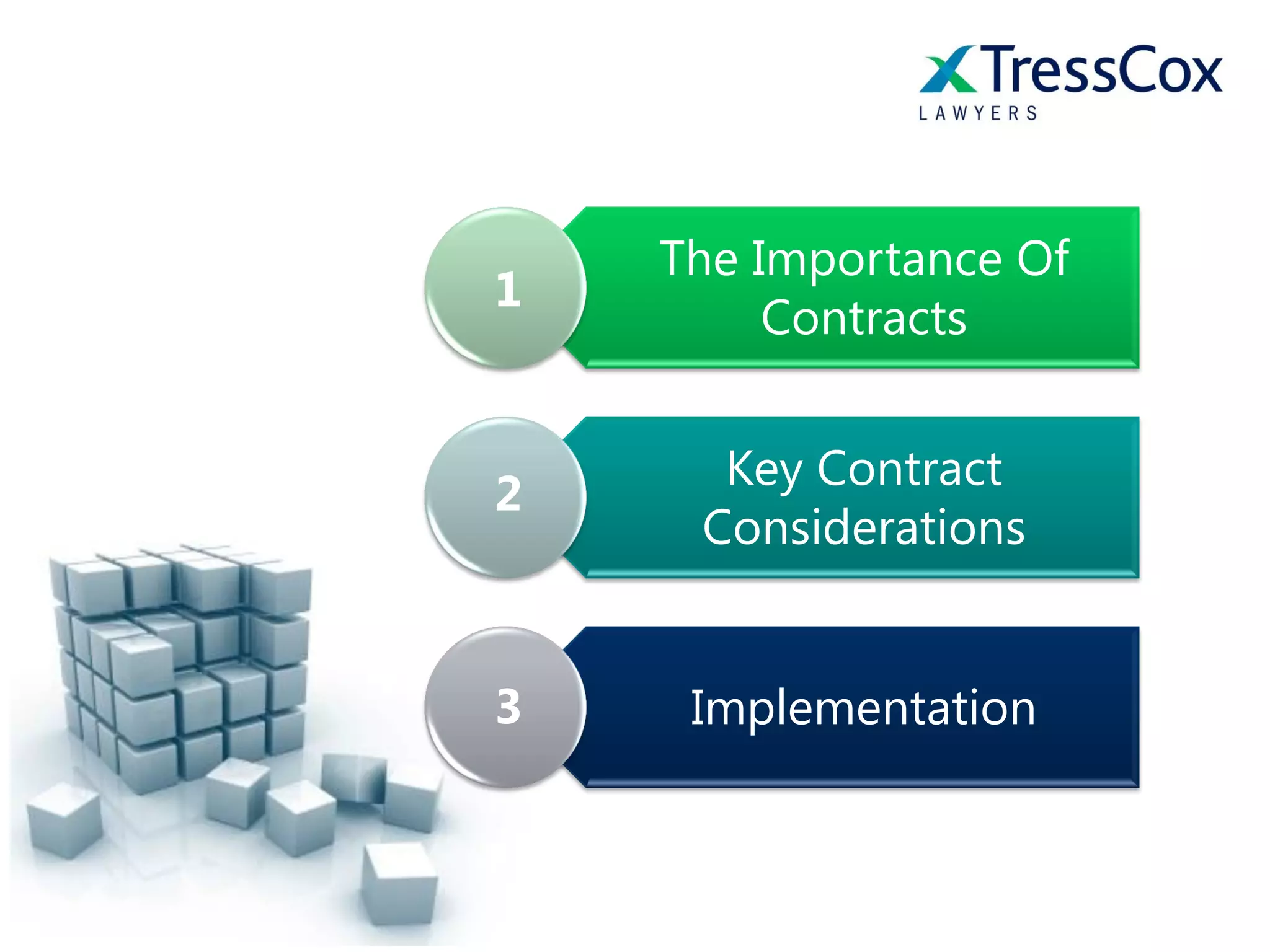 TressCox
LAWYERS

1
The Importance Of Contracts

2
Key Contract Considerations

3
Implementation